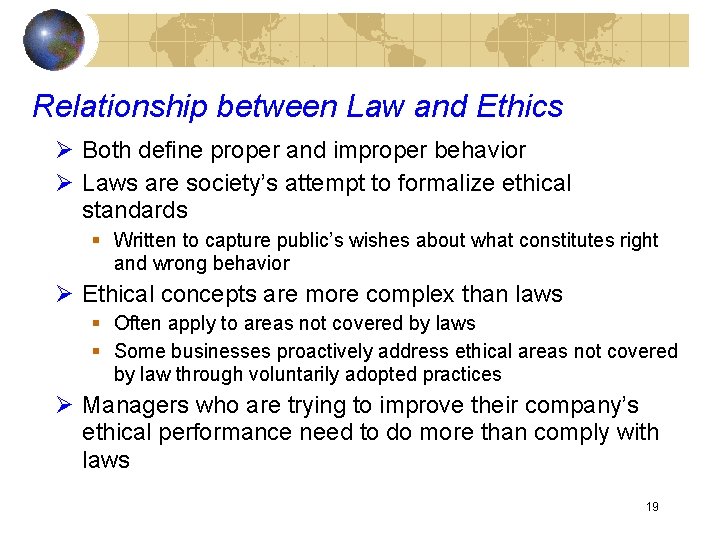 Relationship between Law and Ethics

➢ Both define proper and improper behavior

➢ Laws are society's attempt to formalize ethical standards

▪ Written to capture public's wishes about what constitutes right and wrong behavior

➢ Ethical concepts are more complex than laws

▪ Often apply to areas not covered by laws

▪ Some businesses proactively address ethical areas not covered by law through voluntarily adopted practices

➢ Managers who are trying to improve their company's ethical performance need to do more than comply with laws

19